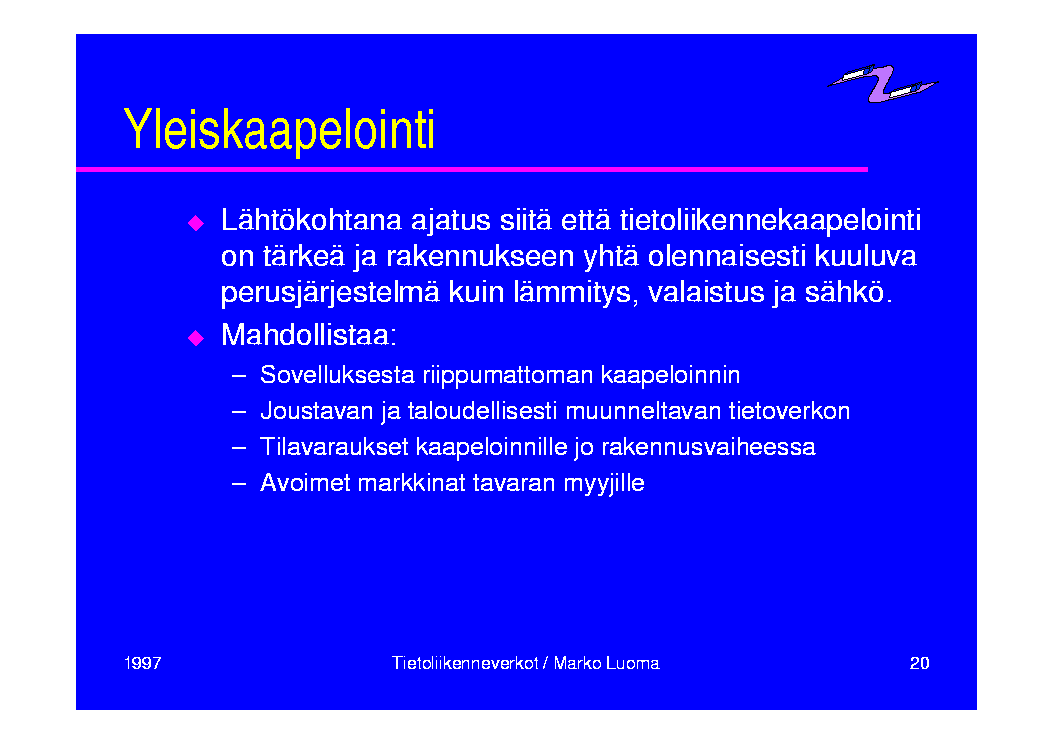 Yleiskaapelointi

◆ Lähtökohtana ajatus siitä että tietoliikennekaapelointi on tärkeä ja rakennukseen yhtä olennaisesti kuuluva perusjärjestelmä kuin lämmitys, valaistus ja sähkö.

◆ Mahdollistaa:

– Sovelluksesta riippumattoman kaapeloinnin

– Joustavan ja taloudellisesti muunneltavan tietoverkon

– Tilavaraukset kaapeloinnille jo rakennusvaiheessa

– Avoimet markkinat tavaran myyjille

1997

Tietoliikenneverkot / Marko Luoma

20